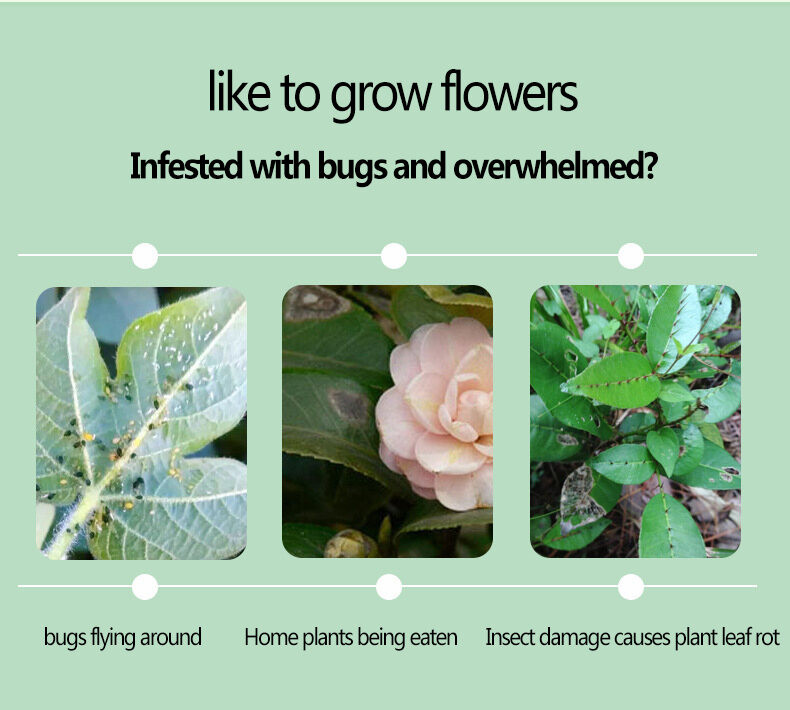 like to grow flowers

Infested with bugs and overwhelmed?

bugs flying around

Home plants being eaten

Insect damage causes plant leaf rot